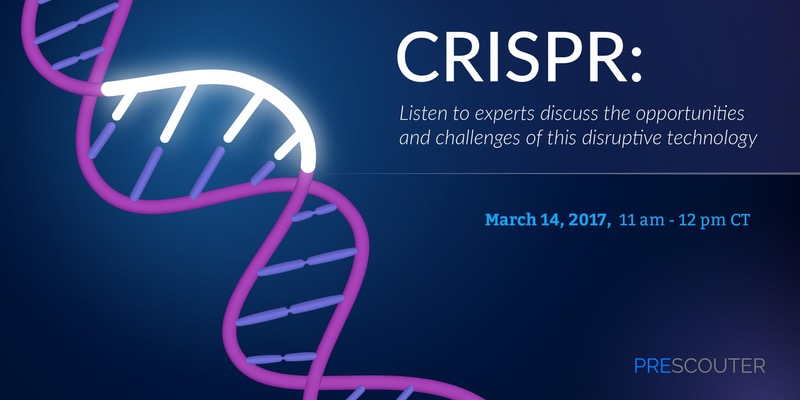 CRISPR:

Listen to experts discuss the opportunities and challenges of this disruptive technology

March 14, 2017, 11 am - 12 pm CT

PRESCOUTER